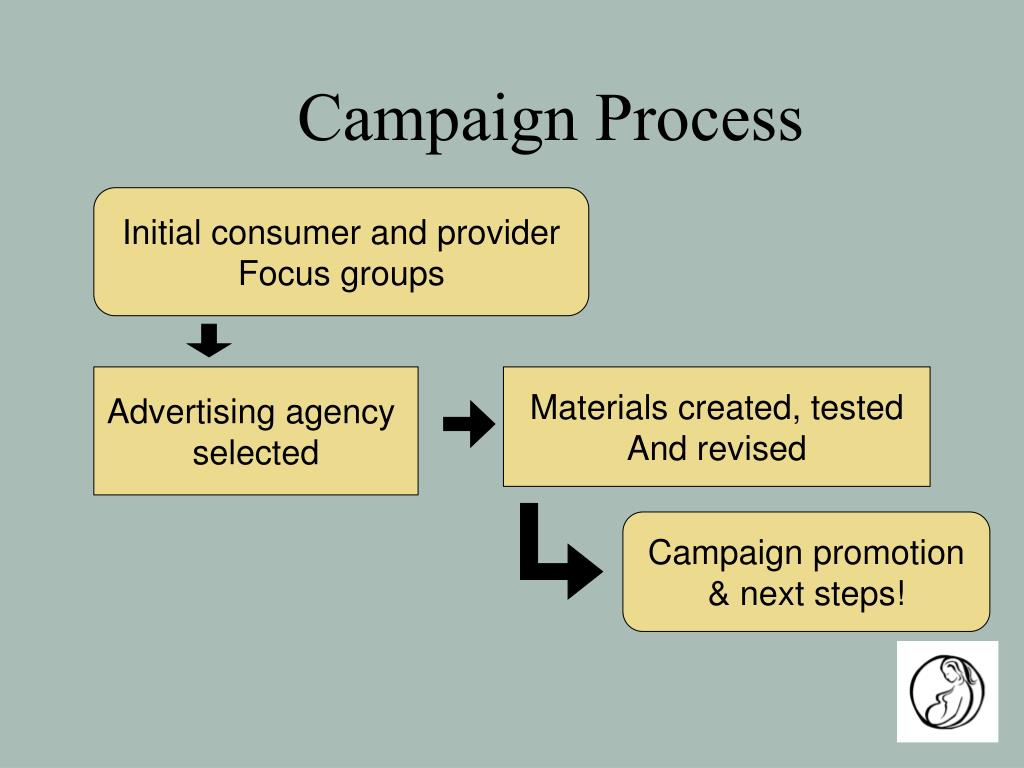 Campaign Process

Initial consumer and provider Focus groups

Advertising agency selected

Materials created, tested And revised

Campaign promotion & next steps!